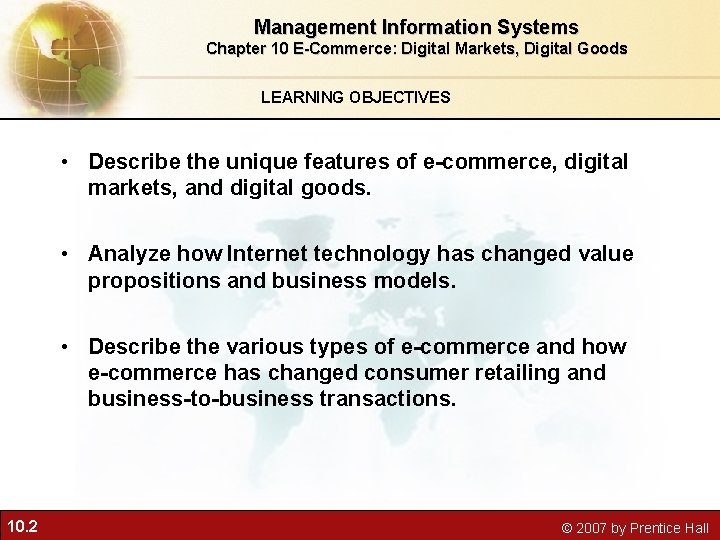 Management Information Systems
Chapter 10 E-Commerce: Digital Markets, Digital Goods

LEARNING OBJECTIVES

• Describe the unique features of e-commerce, digital markets, and digital goods.

• Analyze how Internet technology has changed value propositions and business models.

• Describe the various types of e-commerce and how e-commerce has changed consumer retailing and business-to-business transactions.

10.2

© 2007 by Prentice Hall